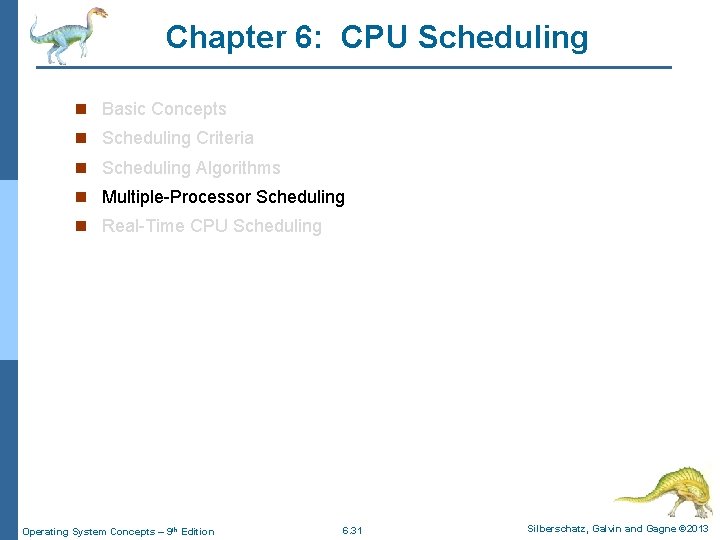 Chapter 6: CPU Scheduling

- Basic Concepts
- Scheduling Criteria
- Scheduling Algorithms
- Multiple-Processor Scheduling
- Real-Time CPU Scheduling

Operating System Concepts – 9th Edition 6.31 Silberschatz, Galvin and Gagne ©2013